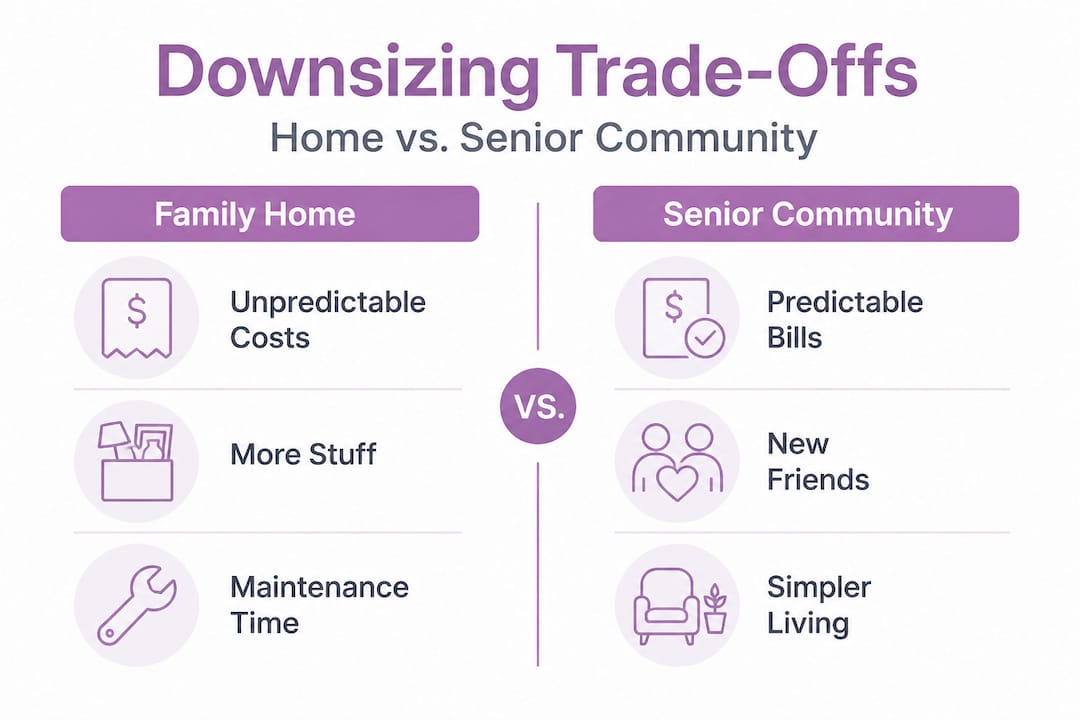 Downsizing Trade-Offs
Home vs. Senior Community

Family Home

$

Unpredictable Costs

More Stuff

Maintenance Time

VS.

Senior Community

$

Predictable Bills

New Friends

Simpler Living